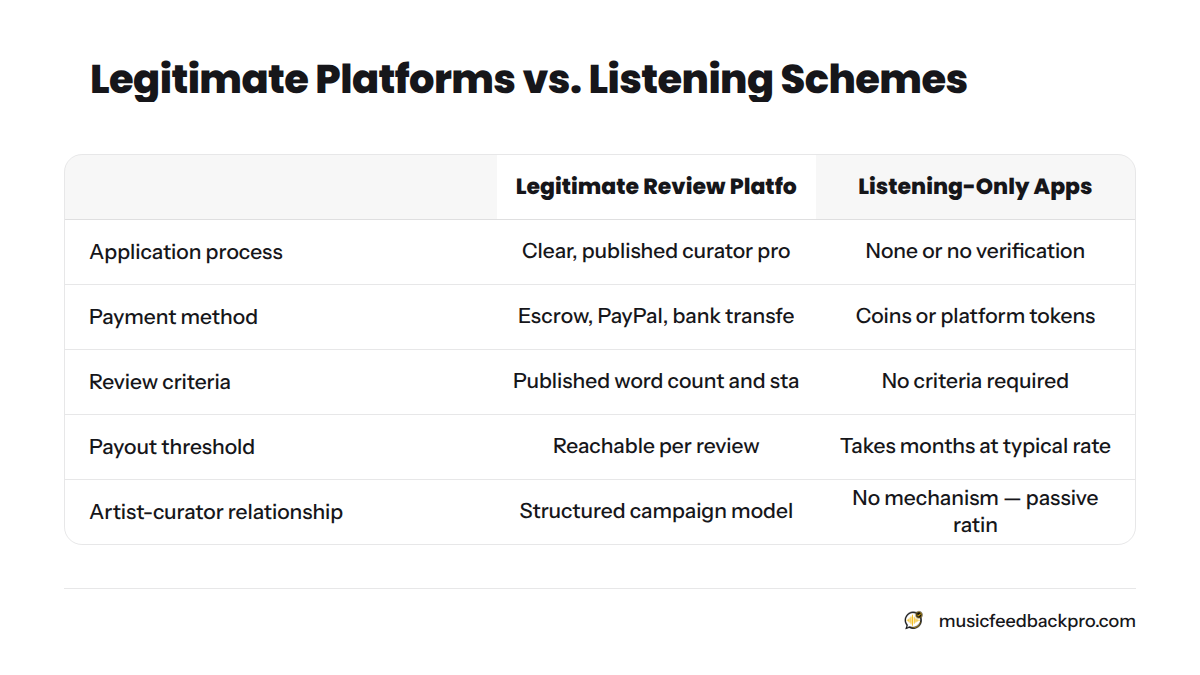 Legitimate Platforms vs. Listening Schemes

| | Legitimate Review Platfo | Listening-Only Apps |
|---|---|---|
| Application process | Clear, published curator pro | None or no verification |
| Payment method | Escrow, PayPal, bank transfe | Coins or platform tokens |
| Review criteria | Published word count and sta | No criteria required |
| Payout threshold | Reachable per review | Takes months at typical rate |
| Artist-curator relationship | Structured campaign model | No mechanism — passive ratin |

musicfeedbackpro.com